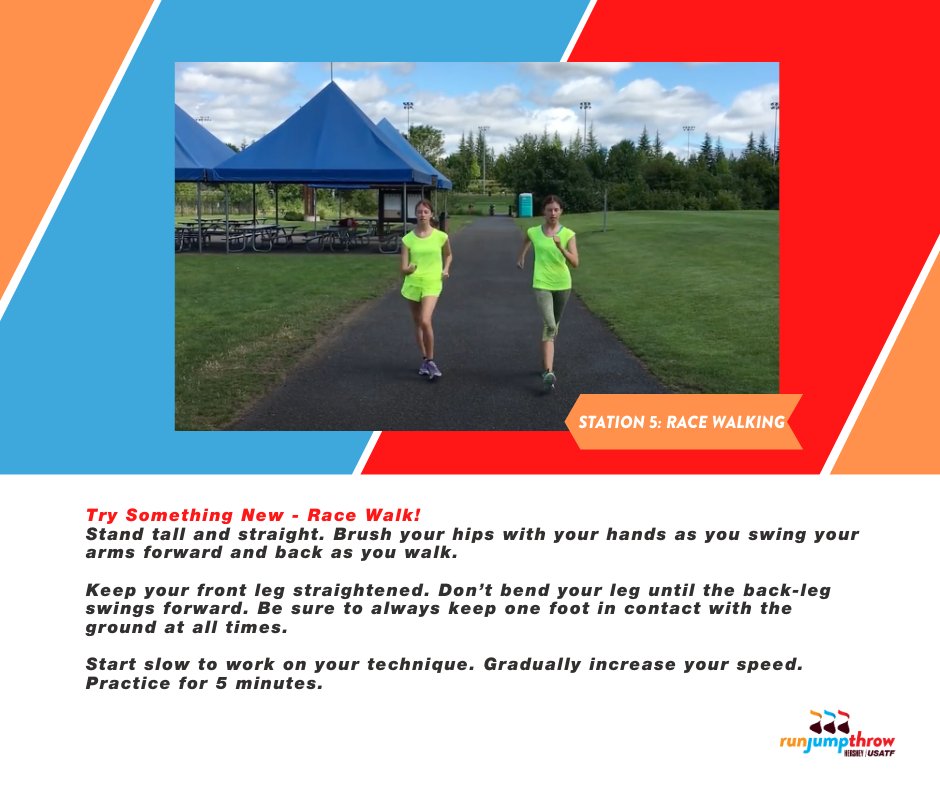 STATION 5: RACE WALKING

Try Something New - Race Walk!
Stand tall and straight. Brush your hips with your hands as you swing your arms forward and back as you walk.

Keep your front leg straightened. Don't bend your leg until the back-leg swings forward. Be sure to always keep one foot in contact with the ground at all times.

Start slow to work on your technique. Gradually increase your speed. Practice for 5 minutes.

runjumpthrow
HERSHEY | USATF